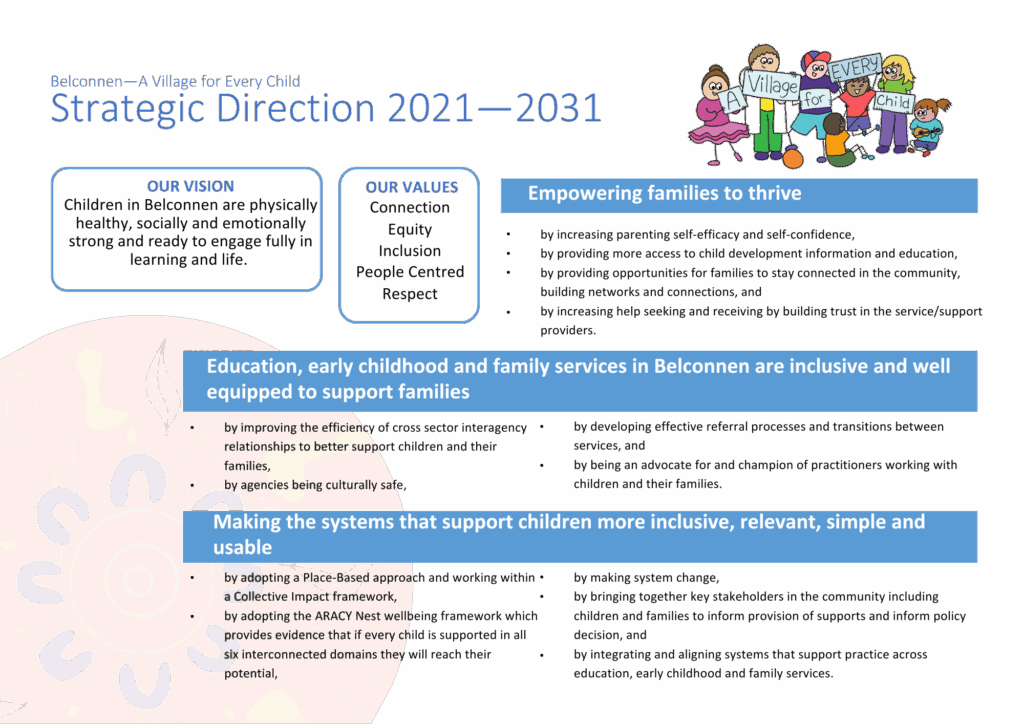 Belconnen—A Village for Every Child
Strategic Direction 2021—2031

A Village for EVERY Child

OUR VISION
Children in Belconnen are physically healthy, socially and emotionally strong and ready to engage fully in learning and life.

OUR VALUES
Connection
Equity
Inclusion
People Centred
Respect

Empowering families to thrive

• by increasing parenting self-efficacy and self-confidence,
• by providing more access to child development information and education,
• by providing opportunities for families to stay connected in the community, building networks and connections, and
• by increasing help seeking and receiving by building trust in the service/support providers.

Education, early childhood and family services in Belconnen are inclusive and well equipped to support families

• by improving the efficiency of cross sector interagency relationships to better support children and their families,
• by agencies being culturally safe,
• by developing effective referral processes and transitions between services, and
• by being an advocate for and champion of practitioners working with children and their families.

Making the systems that support children more inclusive, relevant, simple and usable

• by adopting a Place-Based approach and working within a Collective Impact framework,
• by adopting the ARACY Nest wellbeing framework which provides evidence that if every child is supported in all six interconnected domains they will reach their potential,
• by making system change,
• by bringing together key stakeholders in the community including children and families to inform provision of supports and inform policy decision, and
• by integrating and aligning systems that support practice across education, early childhood and family services.